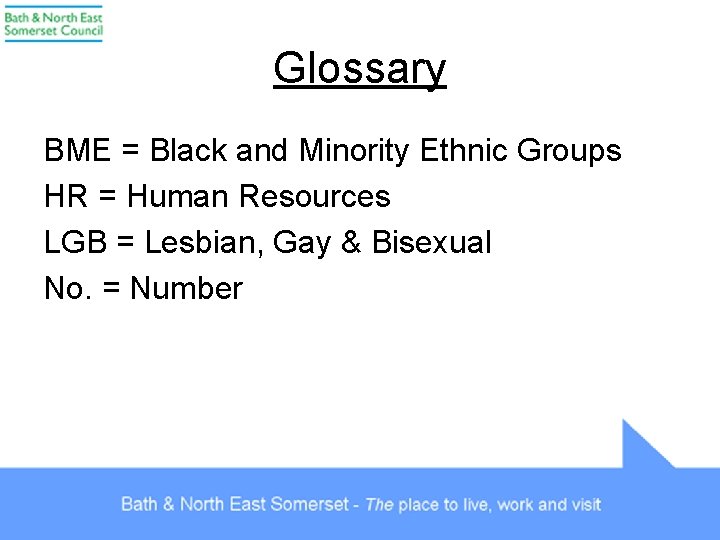 Bath & North East Somerset Council

Glossary

BME = Black and Minority Ethnic Groups
HR = Human Resources
LGB = Lesbian, Gay & Bisexual
No. = Number

Bath & North East Somerset - The place to live, work and visit